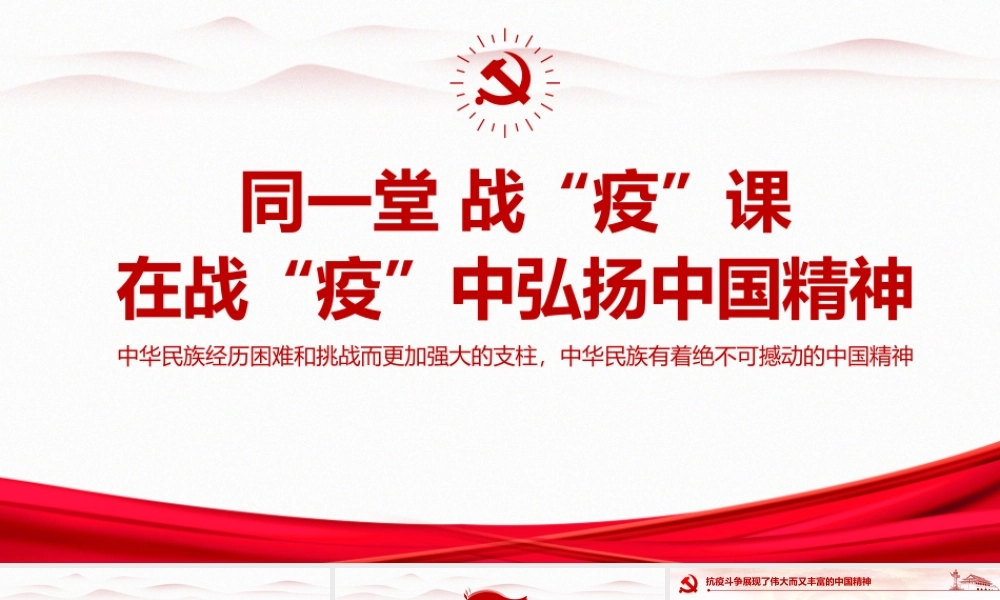 同一堂 战“疫”课
在战“疫”中弘扬中国精神

中华民族经历困难和挑战而更加强大的支柱，中华民族有着绝不可撼动的中国精神

抗疫斗争展现了伟大而又丰富的中国精神